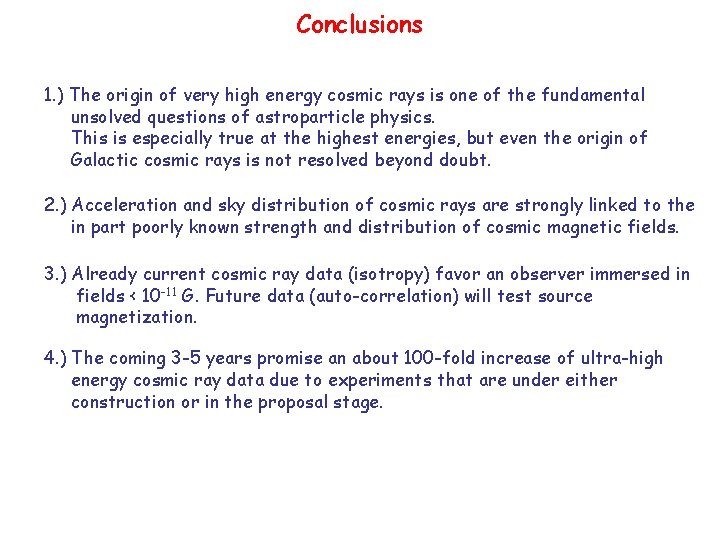 Conclusions

1.) The origin of very high energy cosmic rays is one of the fundamental unsolved questions of astroparticle physics.
This is especially true at the highest energies, but even the origin of Galactic cosmic rays is not resolved beyond doubt.

2.) Acceleration and sky distribution of cosmic rays are strongly linked to the in part poorly known strength and distribution of cosmic magnetic fields.

3.) Already current cosmic ray data (isotropy) favor an observer immersed in fields < $10^{-11}$ G. Future data (auto-correlation) will test source magnetization.

4.) The coming 3-5 years promise an about 100-fold increase of ultra-high energy cosmic ray data due to experiments that are under either construction or in the proposal stage.